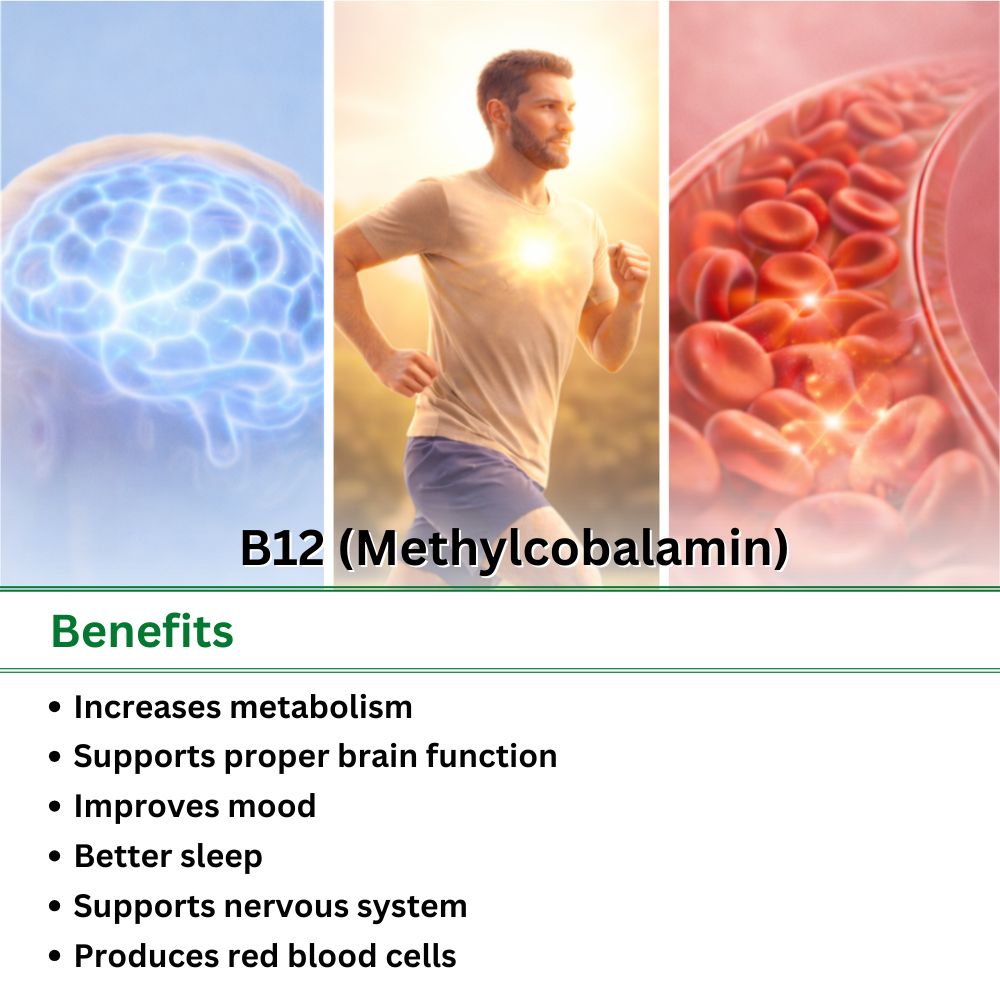 B12 (Methylcobalamin)

Benefits

• Increases metabolism
• Supports proper brain function
• Improves mood
• Better sleep
• Supports nervous system
• Produces red blood cells